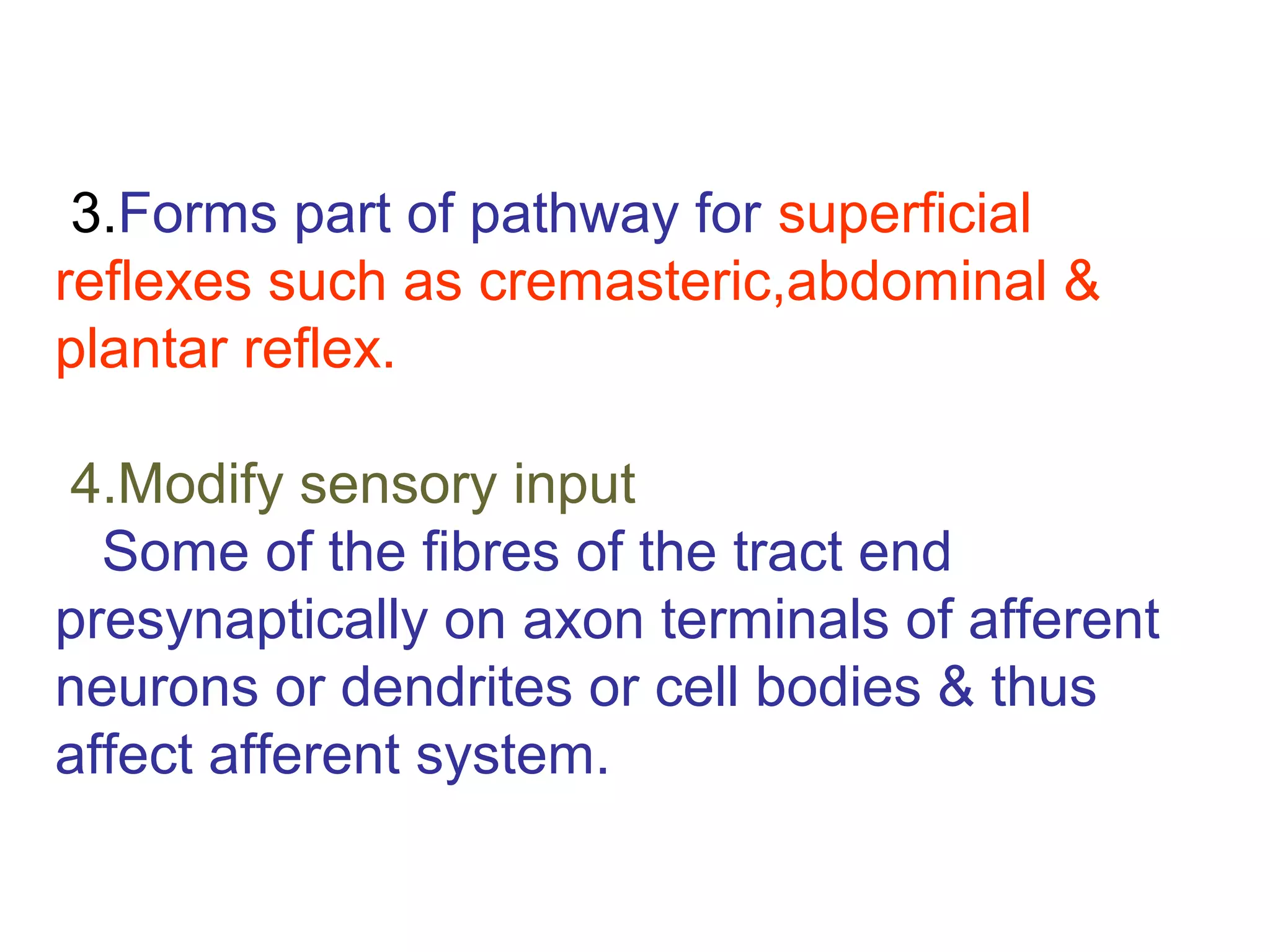 3.Forms part of pathway for superficial reflexes such as cremasteric,abdominal & plantar reflex.

4.Modify sensory input
Some of the fibres of the tract end presynaptically on axon terminals of afferent neurons or dendrites or cell bodies & thus affect afferent system.